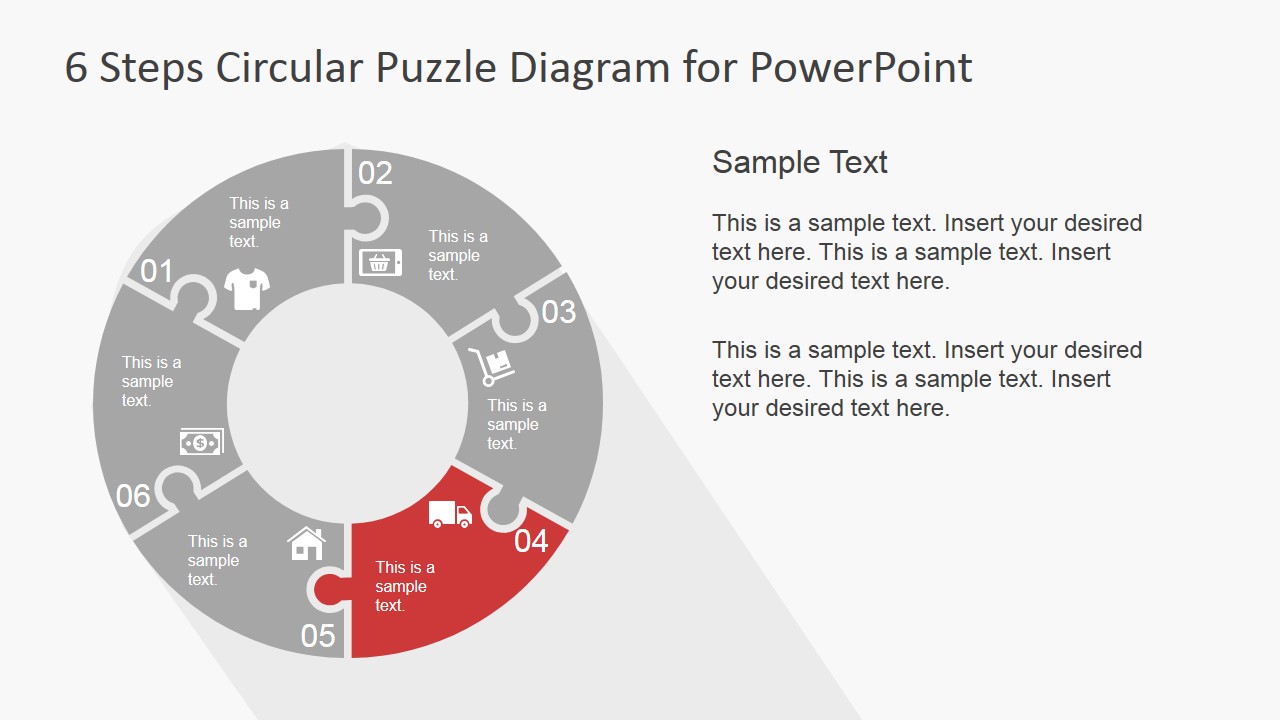 6 Steps Circular Puzzle Diagram for PowerPoint

01

This is a sample text.

02

This is a sample text.

03

This is a sample text.

04

This is a sample text.

05

This is a sample text.

06

This is a sample text.

Sample Text

This is a sample text. Insert your desired text here. This is a sample text. Insert your desired text here.

This is a sample text. Insert your desired text here. This is a sample text. Insert your desired text here.